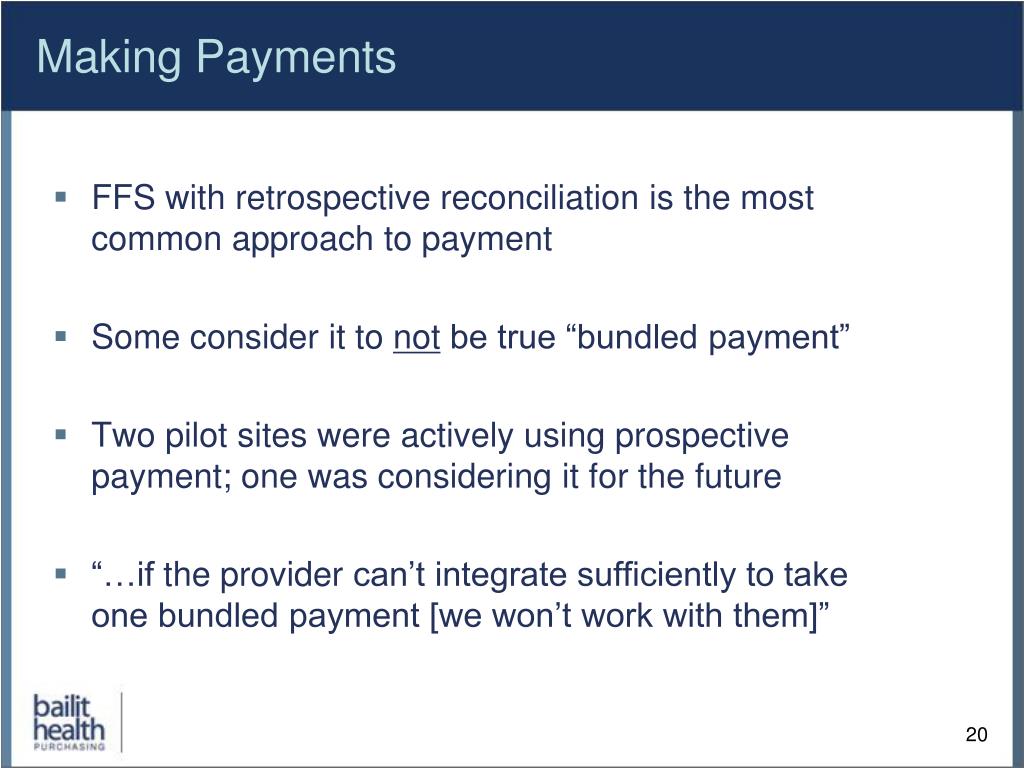 Making Payments

▪ FFS with retrospective reconciliation is the most common approach to payment

▪ Some consider it to not be true “bundled payment”

▪ Two pilot sites were actively using prospective payment; one was considering it for the future

▪ “…if the provider can’t integrate sufficiently to take one bundled payment [we won’t work with them]”

bailit health PURCHASING

20